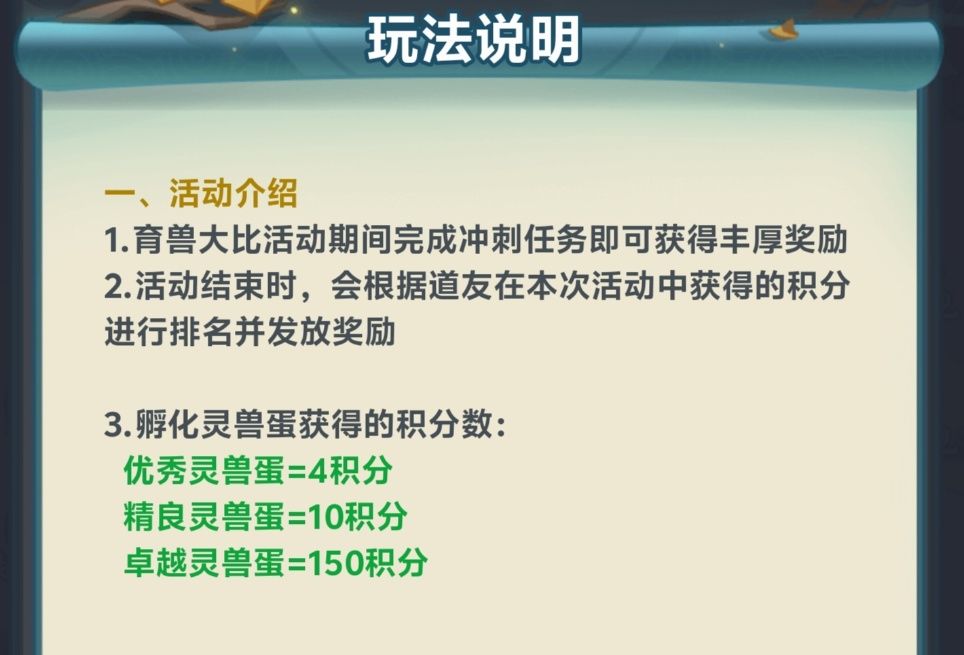 玩法说明

一、活动介绍
1.育兽大比活动期间完成冲刺任务即可获得丰厚奖励
2.活动结束时，会根据道友在本次活动中获得的积分进行排名并发放奖励

3.孵化灵兽蛋获得的积分数：
优秀灵兽蛋=4积分
精良灵兽蛋=10积分
卓越灵兽蛋=150积分